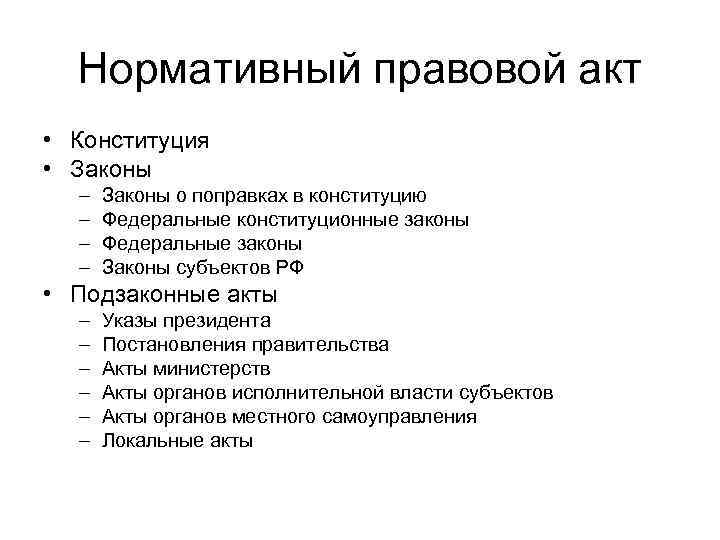 Нормативный правовой акт

• Конституция
• Законы
– Законы о поправках в конституцию
– Федеральные конституционные законы
– Федеральные законы
– Законы субъектов РФ
• Подзаконные акты
– Указы президента
– Постановления правительства
– Акты министерств
– Акты органов исполнительной власти субъектов
– Акты органов местного самоуправления
– Локальные акты